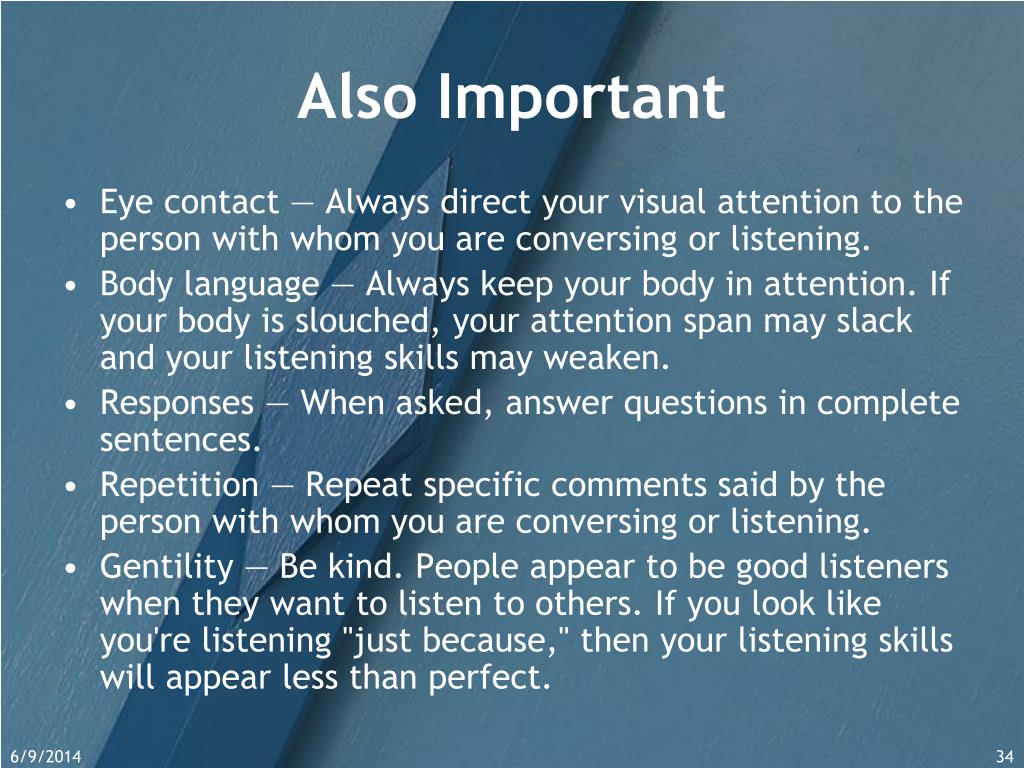 Also Important

• Eye contact — Always direct your visual attention to the person with whom you are conversing or listening.
• Body language — Always keep your body in attention. If your body is slouched, your attention span may slack and your listening skills may weaken.
• Responses — When asked, answer questions in complete sentences.
• Repetition — Repeat specific comments said by the person with whom you are conversing or listening.
• Gentility — Be kind. People appear to be good listeners when they want to listen to others. If you look like you're listening "just because," then your listening skills will appear less than perfect.

6/9/2014

34